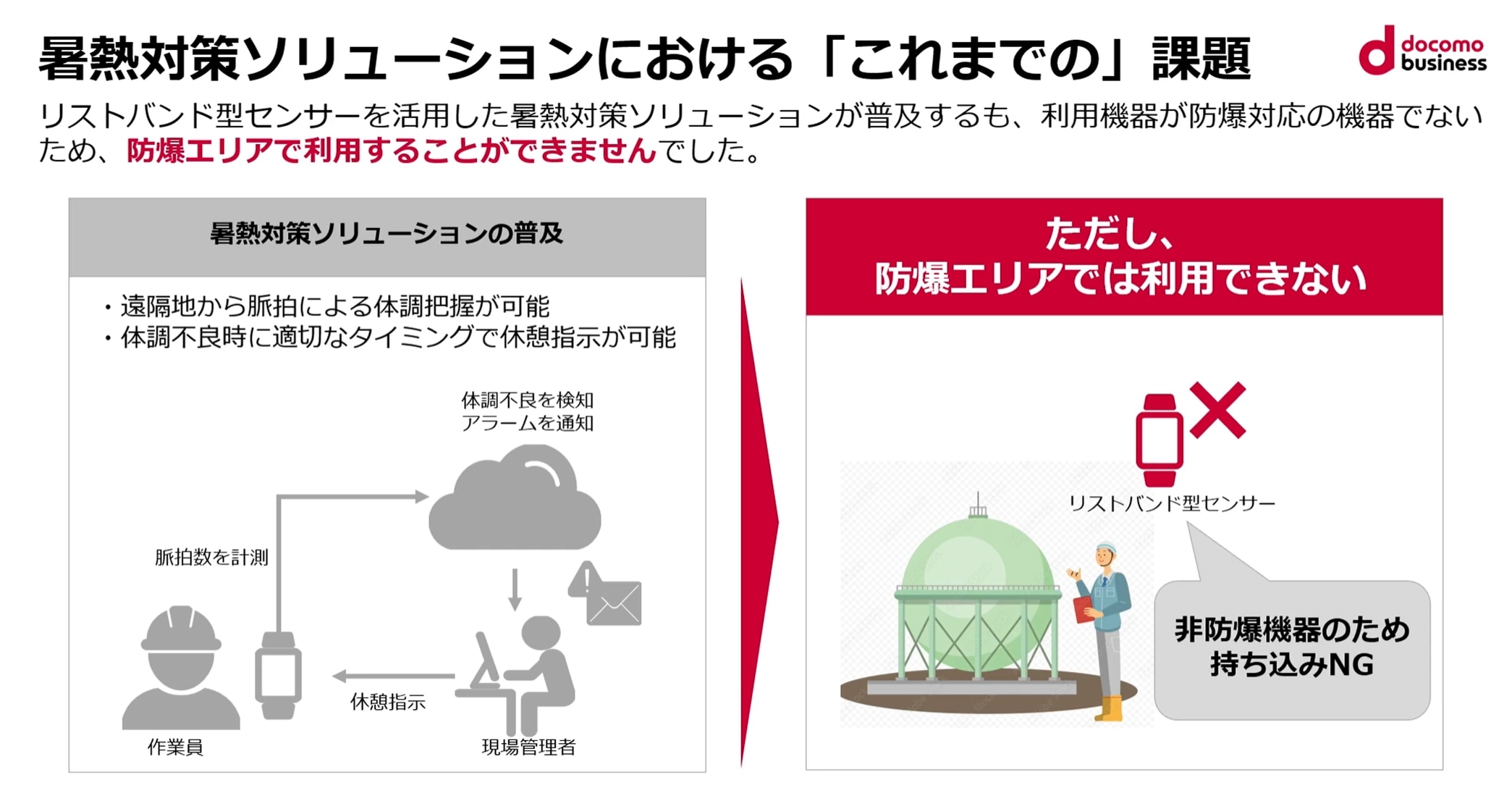 暑熱対策ソリューションにおける「これまでの」課題

docomo business

リストバンド型センサーを活用した暑熱対策ソリューションが普及するも、利用機器が防爆対応の機器でないため、防爆エリアで利用することができませんでした。

暑熱対策ソリューションの普及

・遠隔地から脈拍による体調把握が可能
・体調不良時に適切なタイミングで休憩指示が可能

体調不良を検知
アラームを通知

脈拍数を計測

休憩指示

作業員

現場管理者

ただし、
防爆エリアでは利用できない

リストバンド型センサー

非防爆機器のため
持ち込みNG